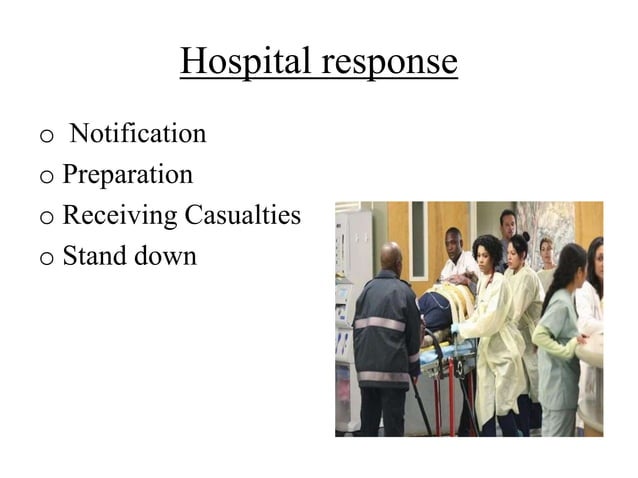 Hospital response

o Notification
o Preparation
o Receiving Casualties
o Stand down